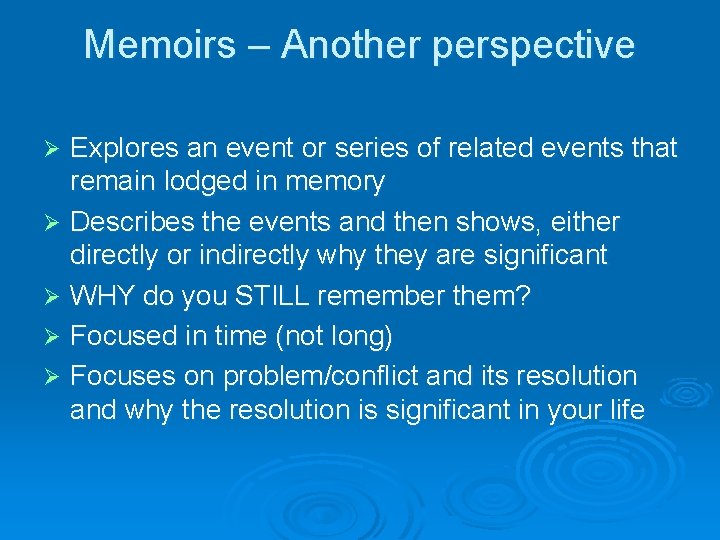 Memoirs – Another perspective

➢ Explores an event or series of related events that remain lodged in memory
➢ Describes the events and then shows, either directly or indirectly why they are significant
➢ WHY do you STILL remember them?
➢ Focused in time (not long)
➢ Focuses on problem/conflict and its resolution and why the resolution is significant in your life